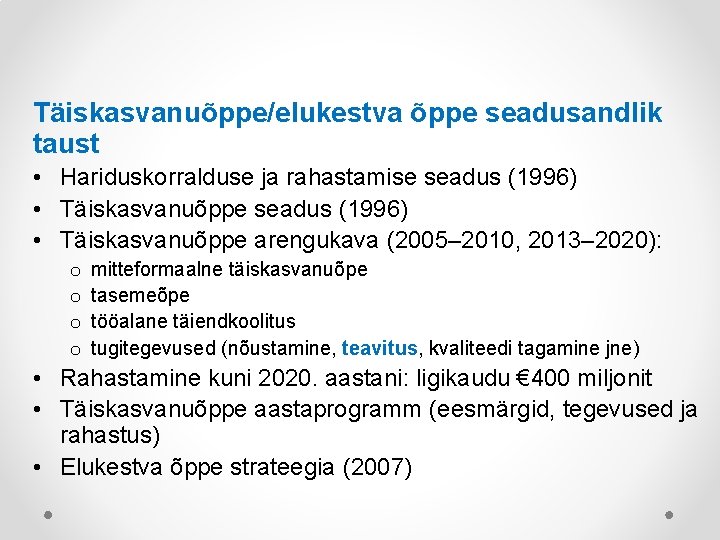 Täiskasvanuõppe/elukestva õppe seadusandlik taust

• Hariduskorralduse ja rahastamise seadus (1996)
• Täiskasvanuõppe seadus (1996)
• Täiskasvanuõppe arengukava (2005–2010, 2013–2020):
  o mitteformaalne täiskasvanuõpe
  o tasemeõpe
  o tööalane täiendkoolitus
  o tugitegevused (nõustamine, teavitus, kvaliteedi tagamine jne)
• Rahastamine kuni 2020. aastani: ligikaudu €400 miljonit
• Täiskasvanuõppe aastaprogramm (eesmärgid, tegevused ja rahastus)
• Elukestva õppe strateegia (2007)